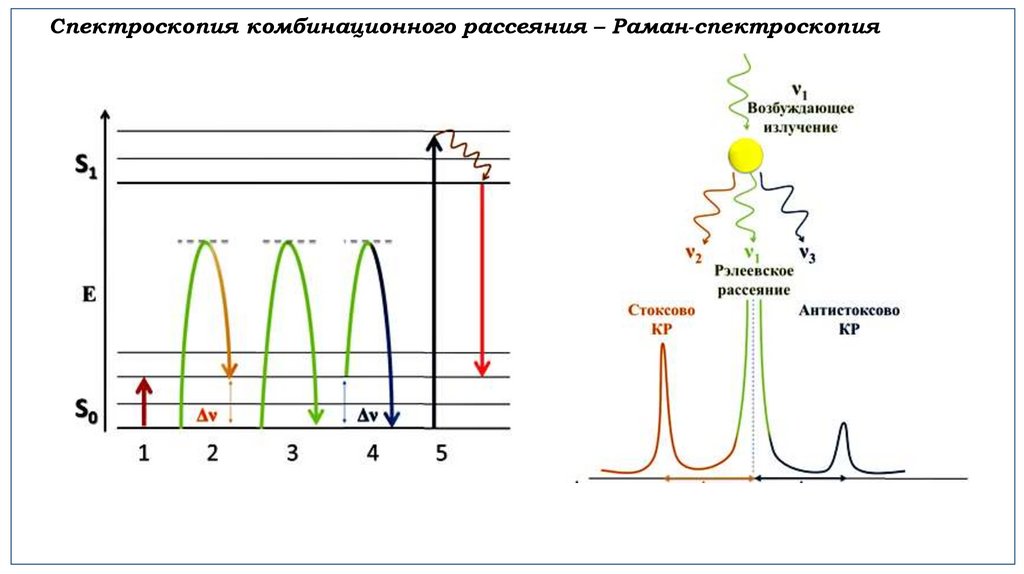 Спектроскопия комбинационного рассеяния – Раман-спектроскопия

$S_1$

E

$S_0$

$\Delta\nu$

$\Delta\nu$

1 2 3 4 5

$\nu_1$
Возбуждающее излучение

$\nu_2$ $\nu_1$ $\nu_3$

Рэлеевское рассеяние

Стоксово КР

Антистоксово КР